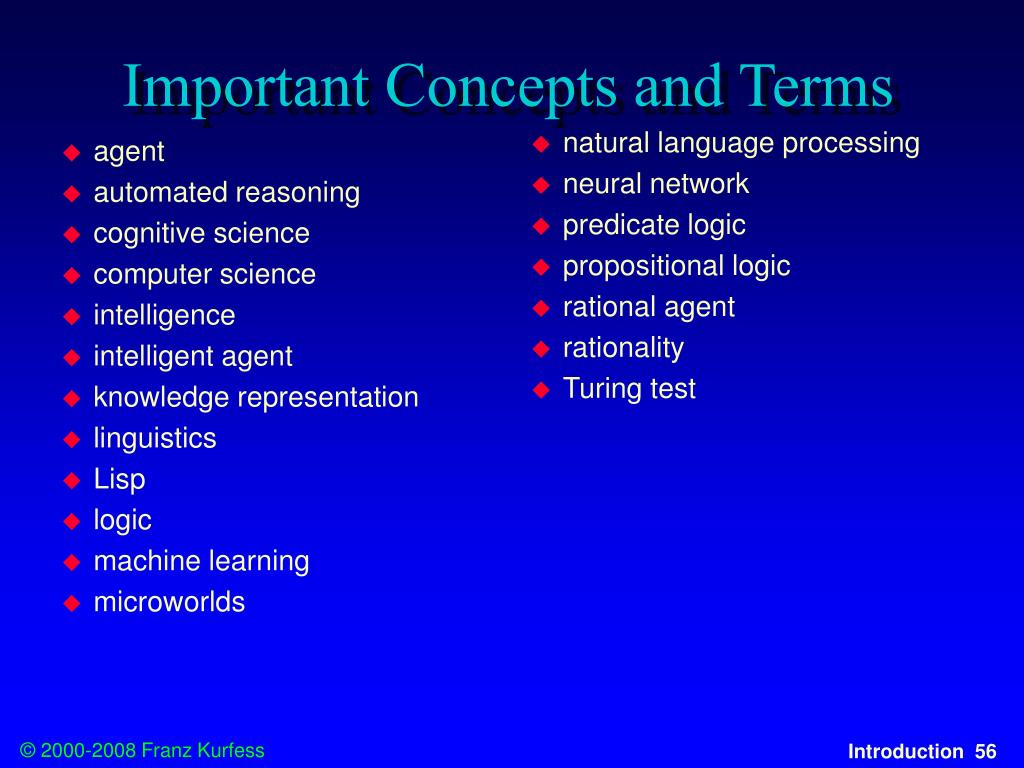 Important Concepts and Terms

- agent
- automated reasoning
- cognitive science
- computer science
- intelligence
- intelligent agent
- knowledge representation
- linguistics
- Lisp
- logic
- machine learning
- microworlds

- natural language processing
- neural network
- predicate logic
- propositional logic
- rational agent
- rationality
- Turing test

© 2000-2008 Franz Kurfess

Introduction 56